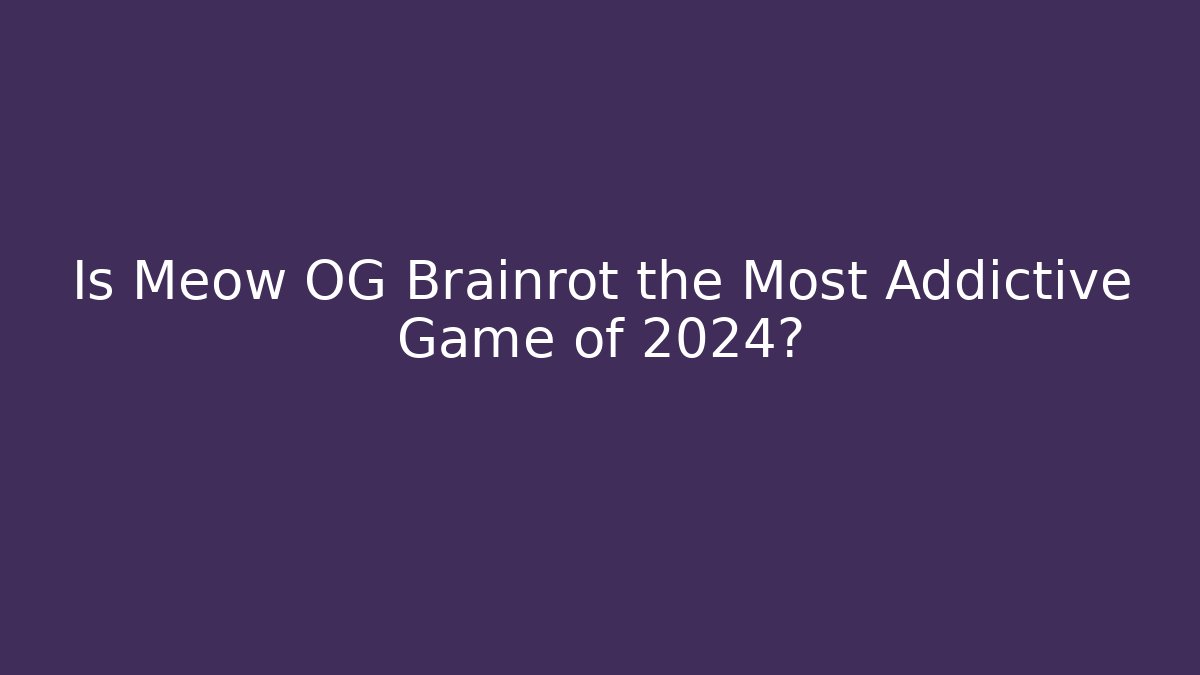 Is Meow OG Brainrot the Most Addictive Game of 2024?